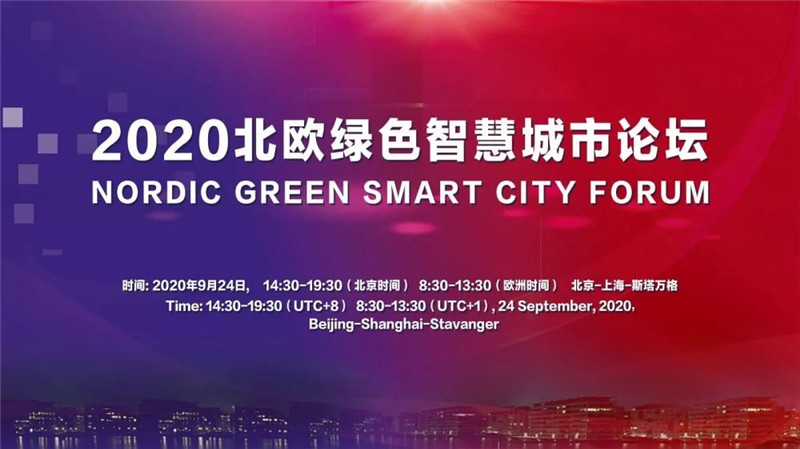 2020北欧绿色智慧城市论坛
NORDIC GREEN SMART CITY FORUM

时间: 2020年9月24日, 14:30-19:30（北京时间） 8:30-13:30（欧洲时间） 北京-上海-斯塔万格
Time: 14:30-19:30（UTC+8） 8:30-13:30（UTC+1）, 24 September, 2020, Beijing-Shanghai-Stavanger